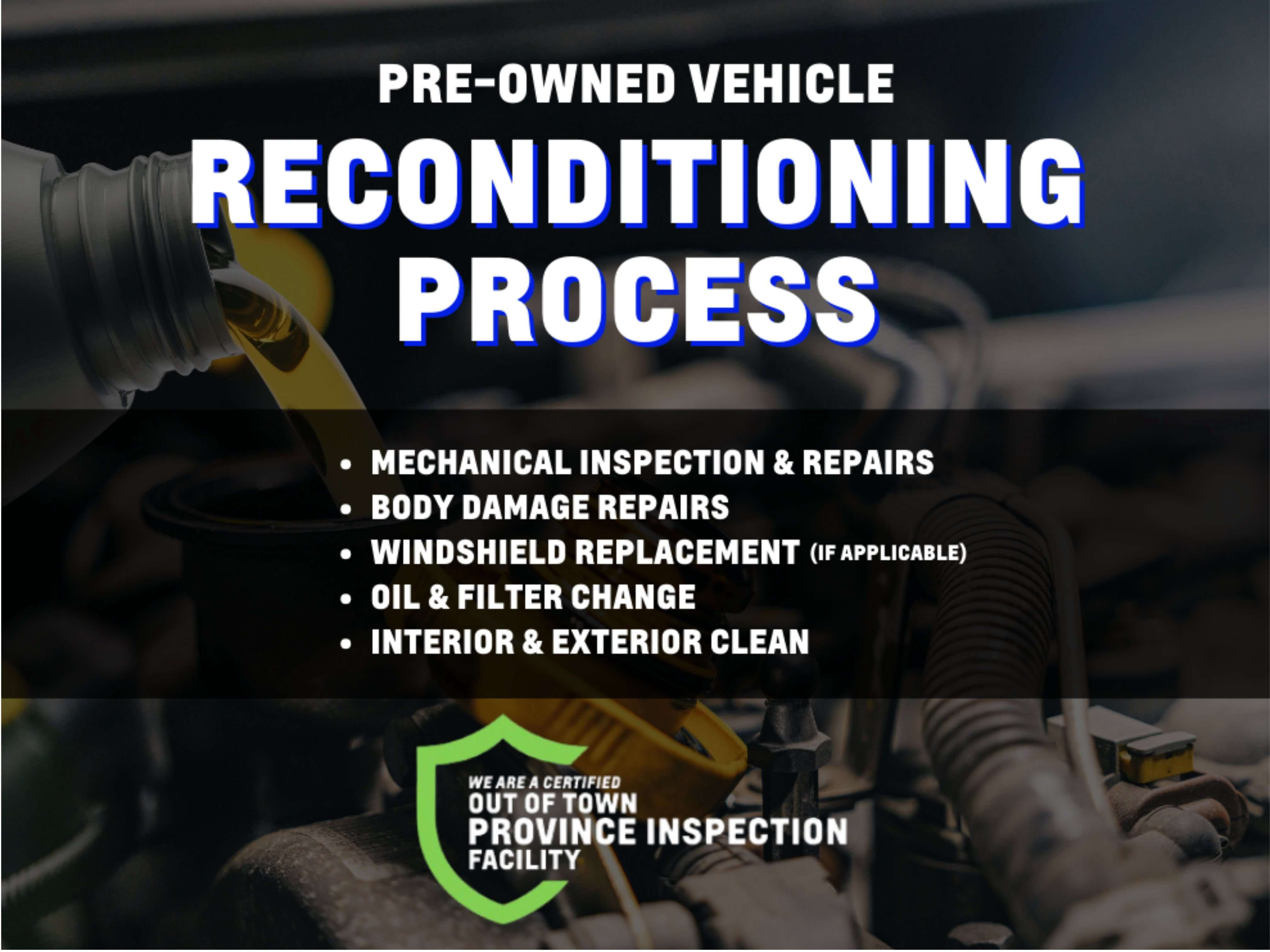 PRE-OWNED VEHICLE
RECONDITIONING
PROCESS

• MECHANICAL INSPECTION & REPAIRS
• BODY DAMAGE REPAIRS
• WINDSHIELD REPLACEMENT (IF APPLICABLE)
• OIL & FILTER CHANGE
• INTERIOR & EXTERIOR CLEAN

WE ARE A CERTIFIED
OUT OF TOWN
PROVINCE INSPECTION
FACILITY